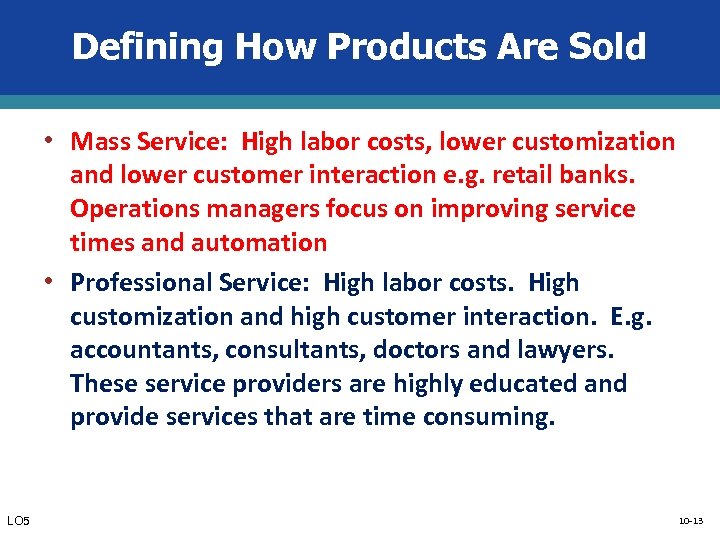 Defining How Products Are Sold

• Mass Service: High labor costs, lower customization and lower customer interaction e.g. retail banks. Operations managers focus on improving service times and automation

• Professional Service: High labor costs. High customization and high customer interaction. E.g. accountants, consultants, doctors and lawyers. These service providers are highly educated and provide services that are time consuming.

LO5

10-13